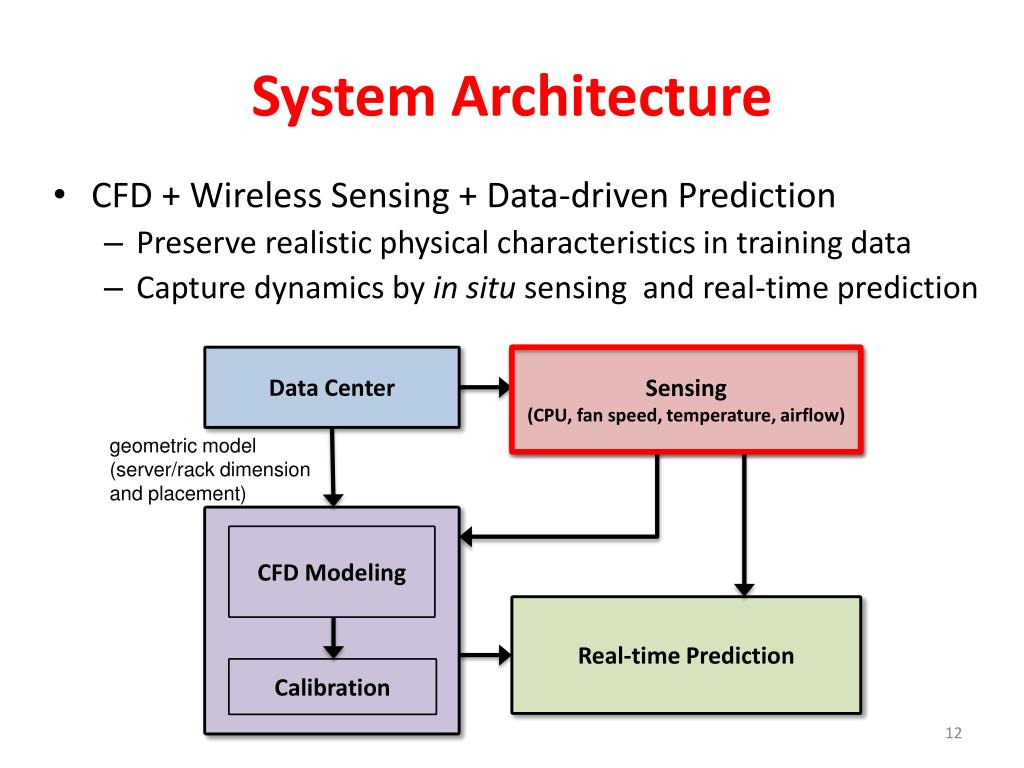 System Architecture

• CFD + Wireless Sensing + Data-driven Prediction
– Preserve realistic physical characteristics in training data
– Capture dynamics by in situ sensing and real-time prediction

Data Center

Sensing
(CPU, fan speed, temperature, airflow)

geometric model
(server/rack dimension
and placement)

CFD Modeling

Calibration

Real-time Prediction

12